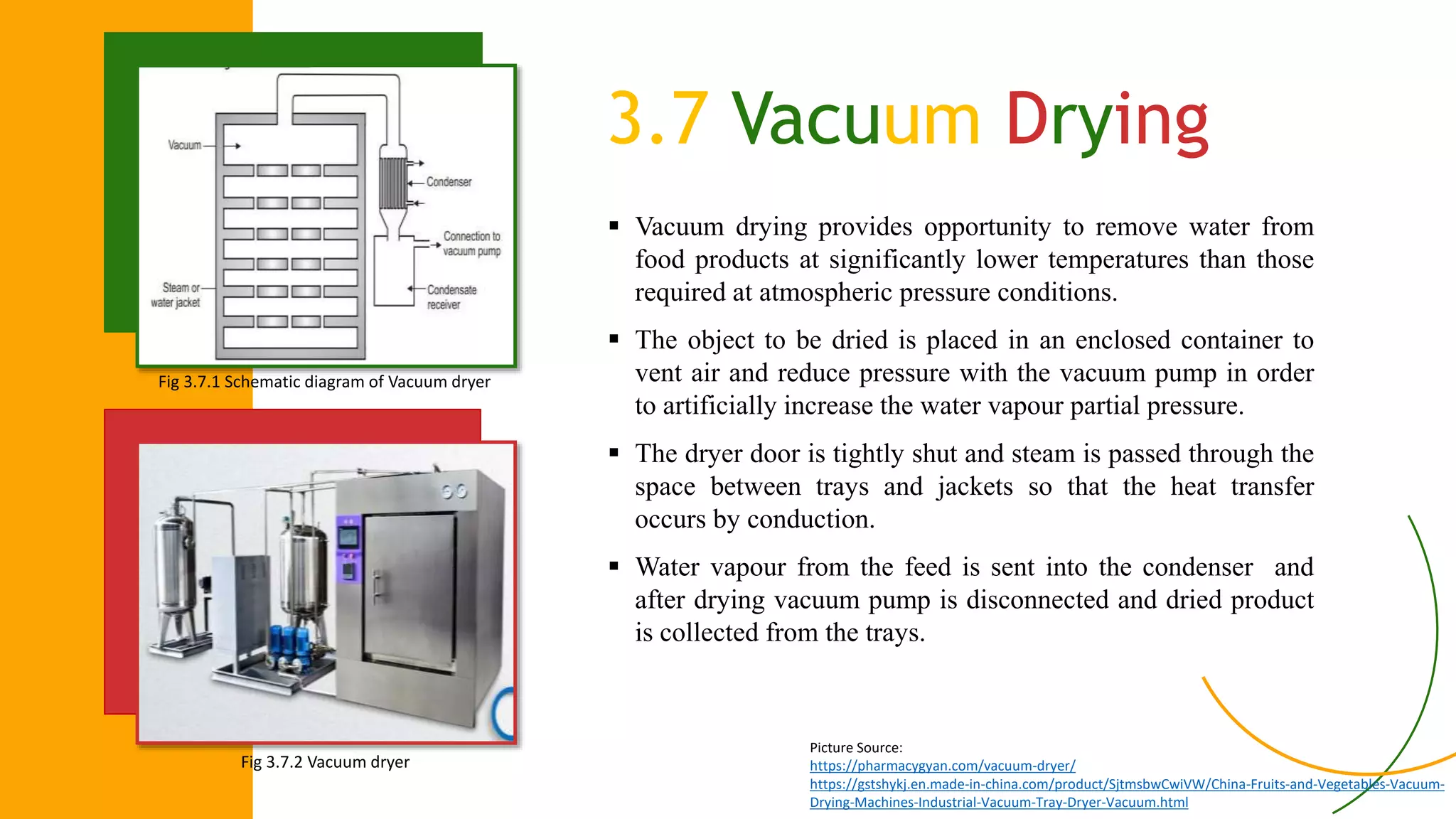 Vacuum

Condenser

Connection to vacuum pump

Steam or water jacket

Condensate receiver

Fig 3.7.1 Schematic diagram of Vacuum dryer

Fig 3.7.2 Vacuum dryer

3.7 Vacuum Drying

▪ Vacuum drying provides opportunity to remove water from food products at significantly lower temperatures than those required at atmospheric pressure conditions.

▪ The object to be dried is placed in an enclosed container to vent air and reduce pressure with the vacuum pump in order to artificially increase the water vapour partial pressure.

▪ The dryer door is tightly shut and steam is passed through the space between trays and jackets so that the heat transfer occurs by conduction.

▪ Water vapour from the feed is sent into the condenser and after drying vacuum pump is disconnected and dried product is collected from the trays.

Picture Source:
https://pharmacygyan.com/vacuum-dryer/
https://gstshykj.en.made-in-china.com/product/SjtmsbwCwiVW/China-Fruits-and-Vegetables-Vacuum-Drying-Machines-Industrial-Vacuum-Tray-Dryer-Vacuum.html